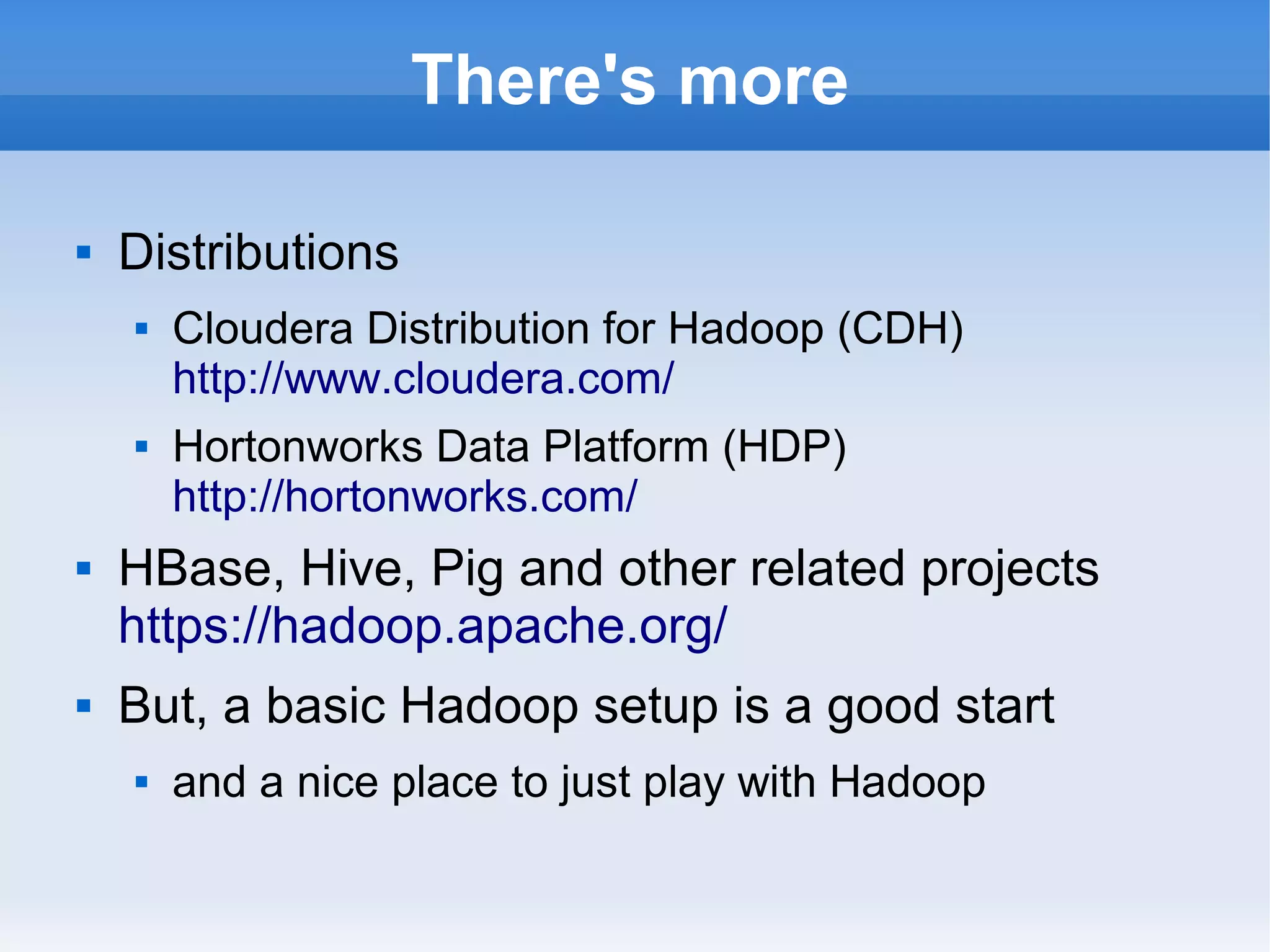 There's more

- Distributions
  - Cloudera Distribution for Hadoop (CDH) http://www.cloudera.com/
  - Hortonworks Data Platform (HDP) http://hortonworks.com/
- HBase, Hive, Pig and other related projects https://hadoop.apache.org/
- But, a basic Hadoop setup is a good start
  - and a nice place to just play with Hadoop